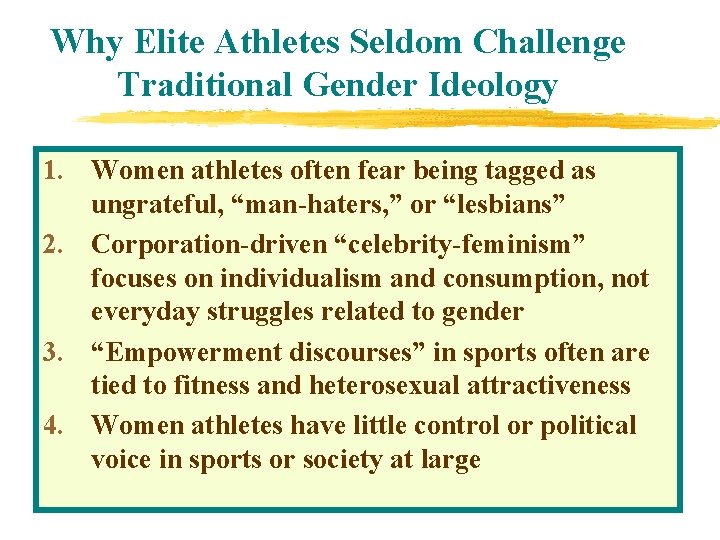 Why Elite Athletes Seldom Challenge Traditional Gender Ideology

1. Women athletes often fear being tagged as ungrateful, "man-haters," or "lesbians"
2. Corporation-driven "celebrity-feminism" focuses on individualism and consumption, not everyday struggles related to gender
3. "Empowerment discourses" in sports often are tied to fitness and heterosexual attractiveness
4. Women athletes have little control or political voice in sports or society at large